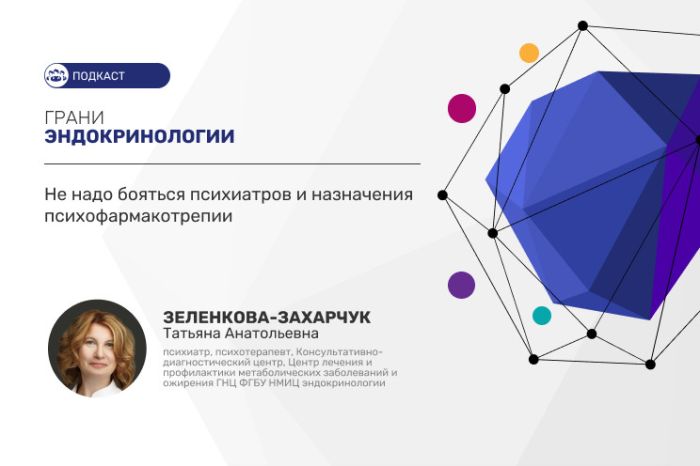 ПОДКАСТ

ГРАНИ
ЭНДОКРИНОЛОГИИ

Не надо бояться психиатров и назначения психофармакотрепии

ЗЕЛЕНКОВА-ЗАХАРЧУК
Татьяна Анатольевна

психиатр, психотерапевт, Консультативно-диагностический центр, Центр лечения и профилактики метаболических заболеваний и ожирения ГНЦ ФГБУ НМИЦ эндокринологии